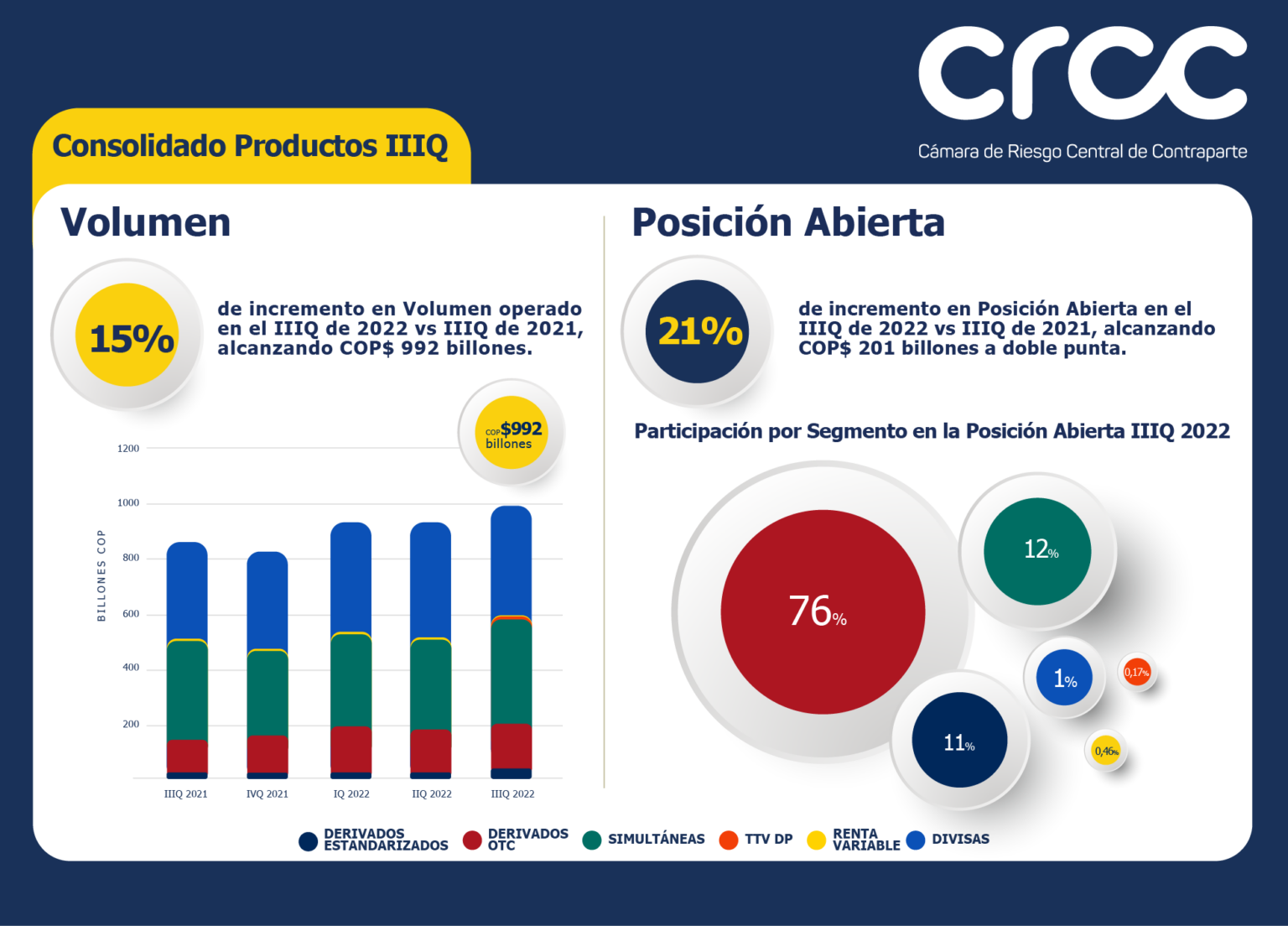 crcc
Cámara de Riesgo Central de Contraparte

Consolidado Productos IIIQ

Volumen

15%

de incremento en Volumen operado en el IIIQ de 2022 vs IIIQ de 2021, alcanzando COP$ 992 billones.

COP $992 billones

BILLONES COP

1200
1000
800
600
400
200

IIIQ 2021
IVQ 2021
IQ 2022
IIQ 2022
IIIQ 2022

Posición Abierta

21%

de incremento en Posición Abierta en el IIIQ de 2022 vs IIIQ de 2021, alcanzando COP$ 201 billones a doble punta.

Participación por Segmento en la Posición Abierta IIIQ 2022

76%
12%
1%
0,17%
11%
0,46%

DERIVADOS ESTANDARIZADOS
DERIVADOS OTC
SIMULTÁNEAS
TTV DP
RENTA VARIABLE
DIVISAS